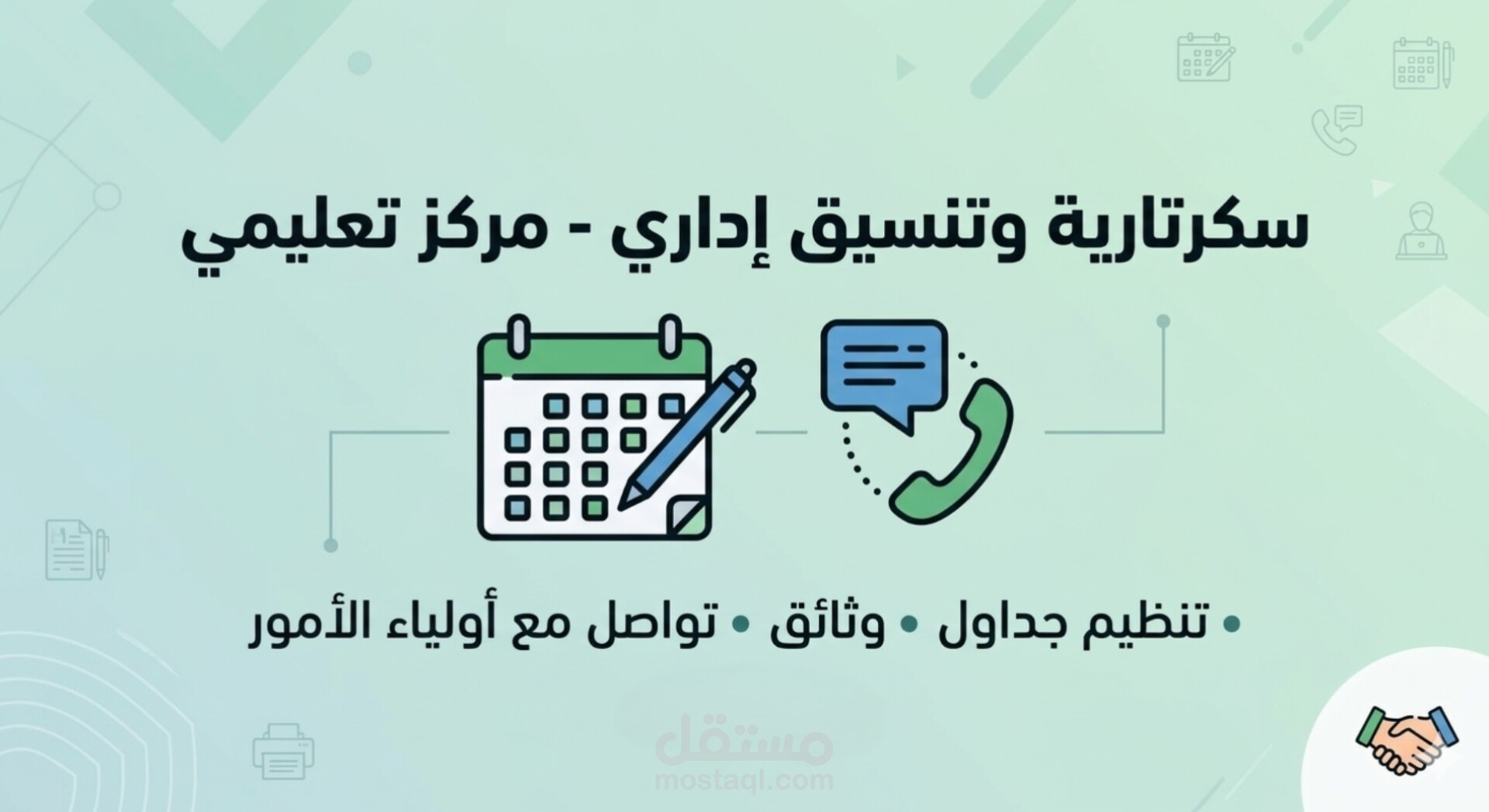 سكرتارية وتنسيق إداري - مركز تعليمي

• تنظيم جداول • وثائق • تواصل مع أولياء الأمور

مستقل
mostaql.com